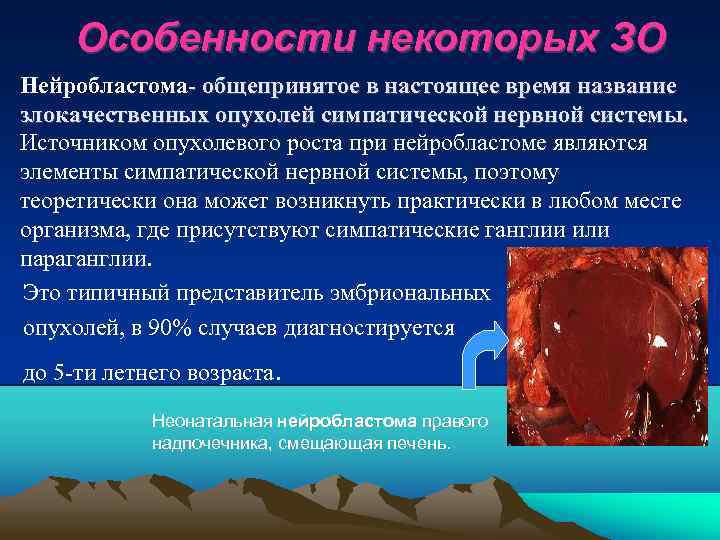 Особенности некоторых ЗО

Нейробластома- общепринятое в настоящее время название злокачественных опухолей симпатической нервной системы. Источником опухолевого роста при нейробластоме являются элементы симпатической нервной системы, поэтому теоретически она может возникнуть практически в любом месте организма, где присутствуют симпатические ганглии или параганглии.

Это типичный представитель эмбриональных опухолей, в 90% случаев диагностируется до 5-ти летнего возраста.

Неонатальная нейробластома правого надпочечника, смещающая печень.